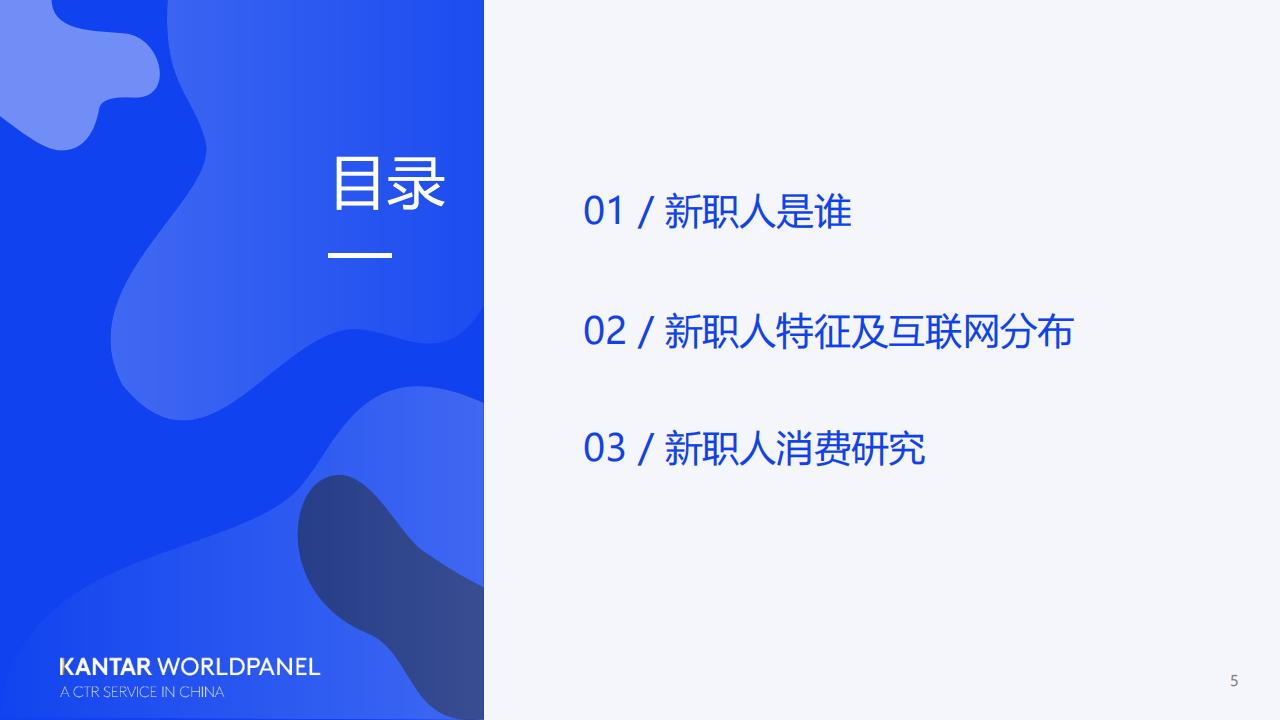 目录

01 / 新职人是谁

02 / 新职人特征及互联网分布

03 / 新职人消费研究

KANTAR WORLDPANEL
A CTR SERVICE IN CHINA

5